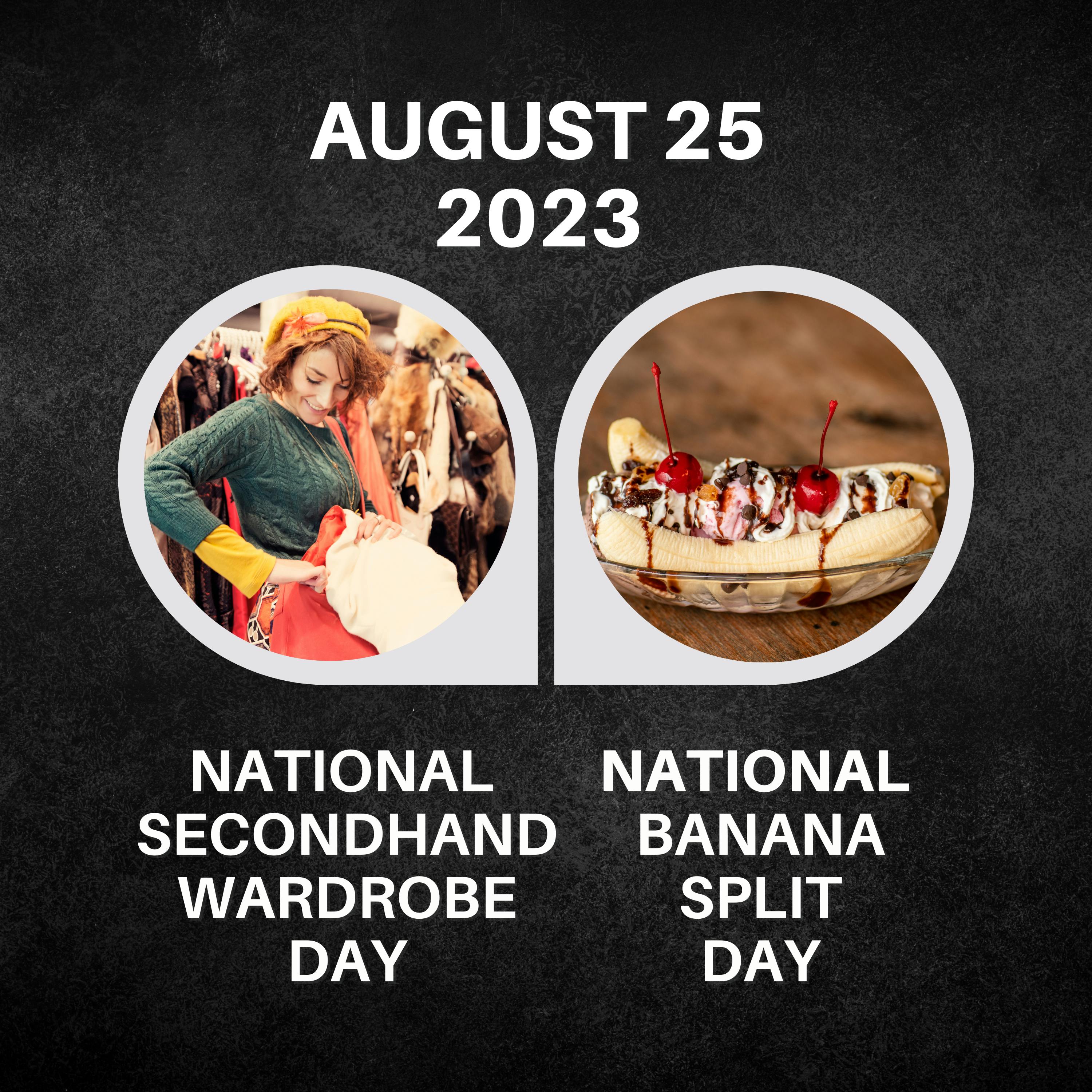 AUGUST 25
2023

NATIONAL SECONDHAND WARDROBE DAY

NATIONAL BANANA SPLIT DAY